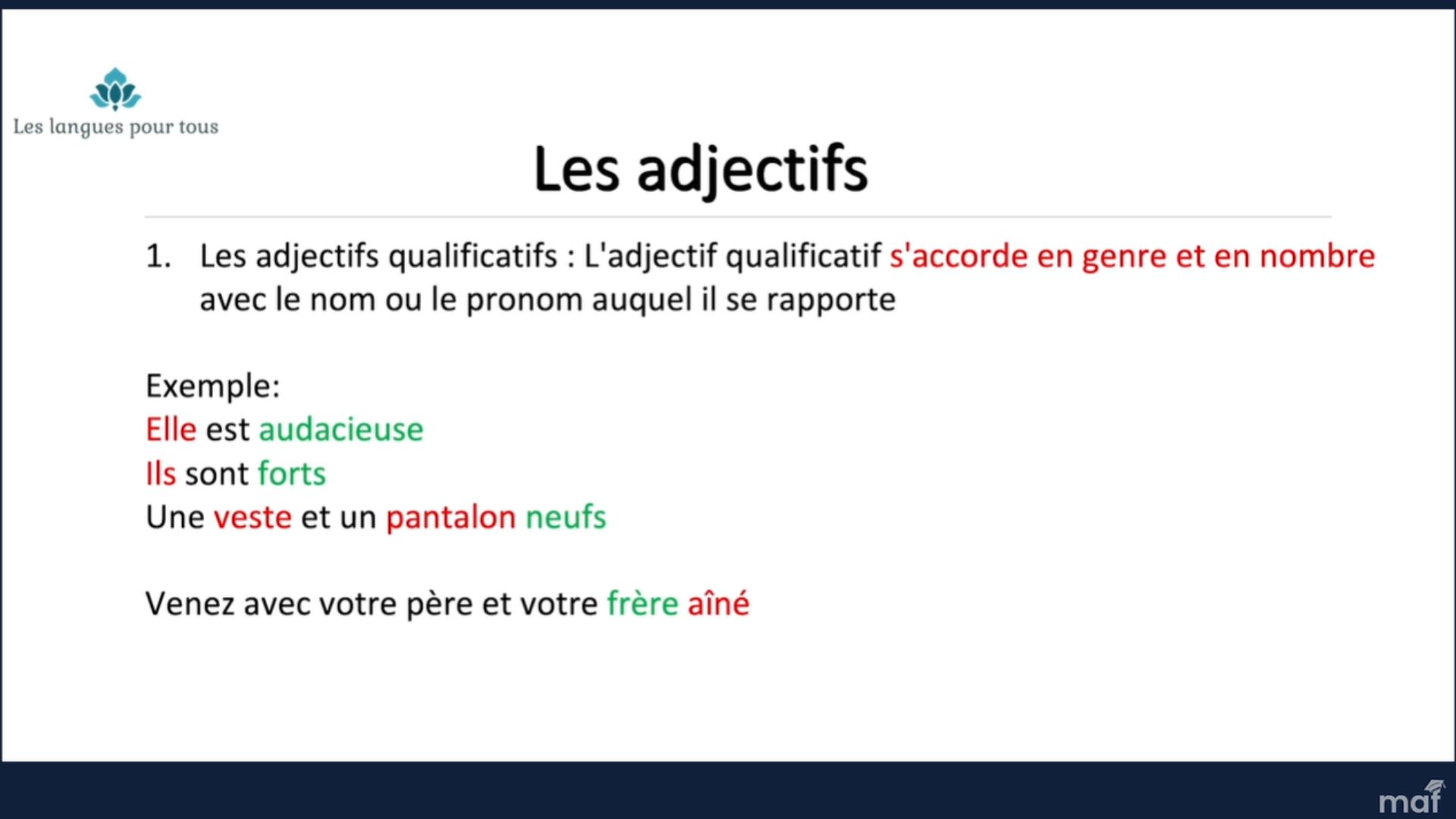 Les langues pour tous

Les adjectifs

1. Les adjectifs qualificatifs : L'adjectif qualificatif s'accorde en genre et en nombre avec le nom ou le pronom auquel il se rapporte

Exemple:
Elle est audacieuse
Ils sont forts
Une veste et un pantalon neufs

Venez avec votre père et votre frère aîné

maf